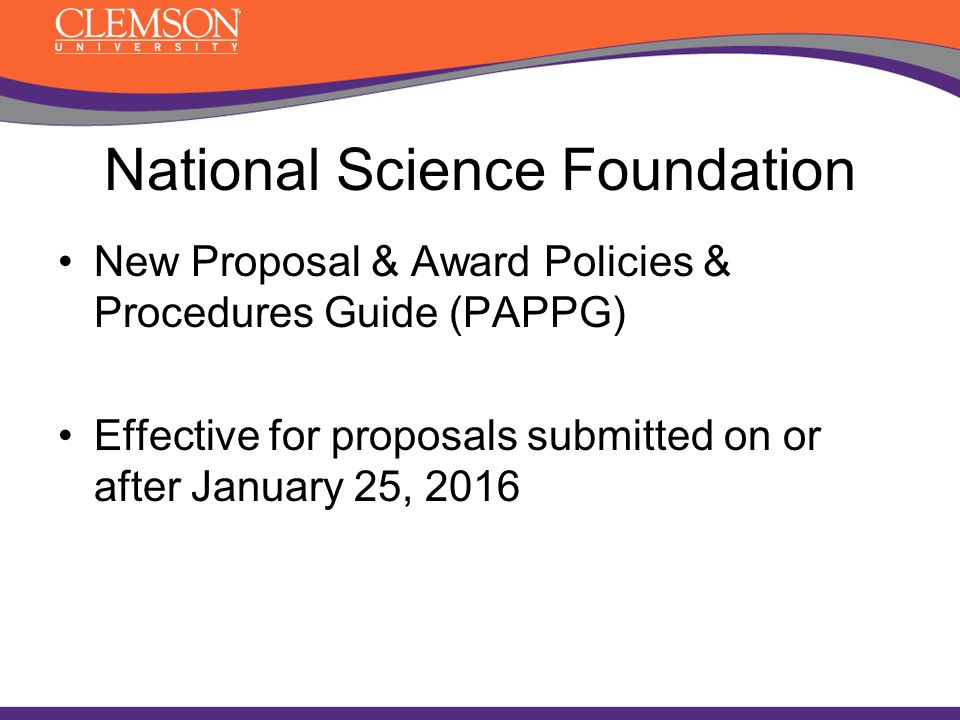 CLEMSON
UNIVERSITY

National Science Foundation

• New Proposal & Award Policies & Procedures Guide (PAPPG)

• Effective for proposals submitted on or after January 25, 2016